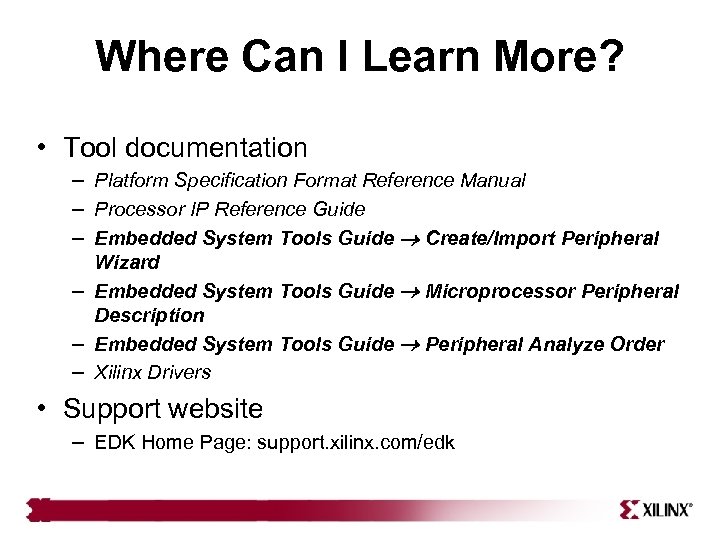 Where Can I Learn More?

• Tool documentation
– Platform Specification Format Reference Manual
– Processor IP Reference Guide
– Embedded System Tools Guide → Create/Import Peripheral Wizard
– Embedded System Tools Guide → Microprocessor Peripheral Description
– Embedded System Tools Guide → Peripheral Analyze Order
– Xilinx Drivers

• Support website
– EDK Home Page: support.xilinx.com/edk

XILINX®